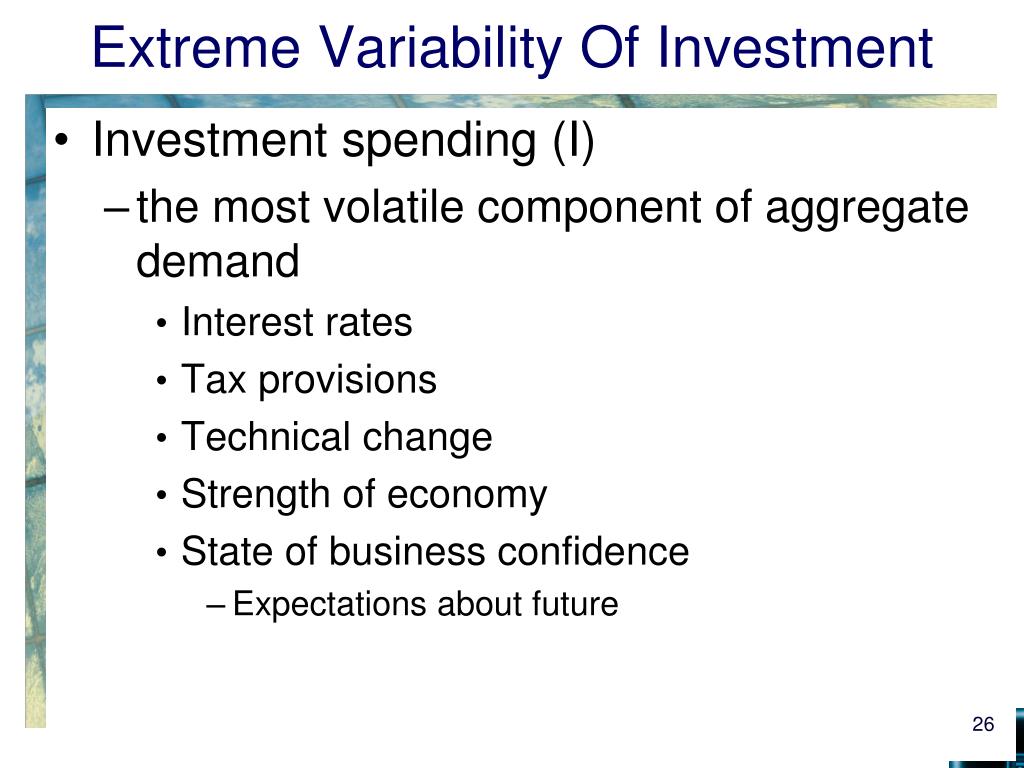 Extreme Variability Of Investment

• Investment spending (I)

– the most volatile component of aggregate demand

• Interest rates

• Tax provisions

• Technical change

• Strength of economy

• State of business confidence

– Expectations about future

26